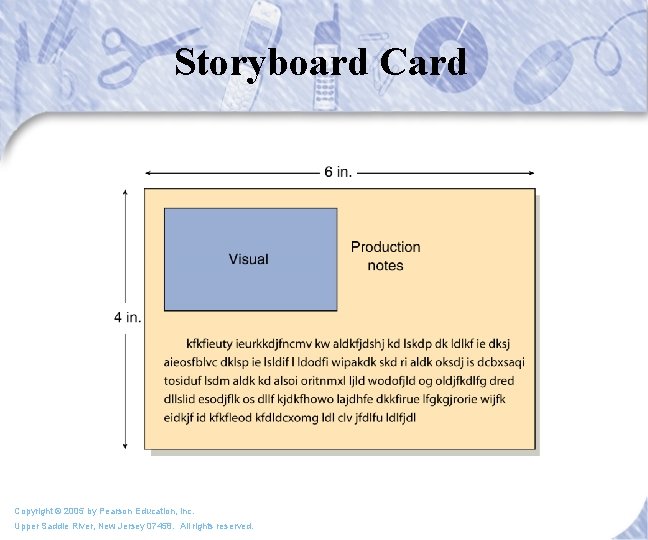 Storyboard Card

6 in.

4 in.

Visual

Production notes

kfkfieuty ieurkkdjfncmv kw aldkfjdshj kd lskdp dk ldlkf ie dksj aieosfblvc dklsp ie lsldif l ldodfi wipakdk skd ri aldk oksdj is dcbxsaqi tosiduf lsdm aldk kd alsoi oritnmxl ljld wodofjld og oldjfkdlfg dred dllslid esodjflk os dllf kjdkfhowo lajdhfe dkkfirue lfgkgjrorie wijfk eidkjf id kfkfleod kfdldcxomg ldl clv jfdlfu ldlfjdl

Copyright © 2005 by Pearson Education, Inc.
Upper Saddle River, New Jersey 07458. All rights reserved.